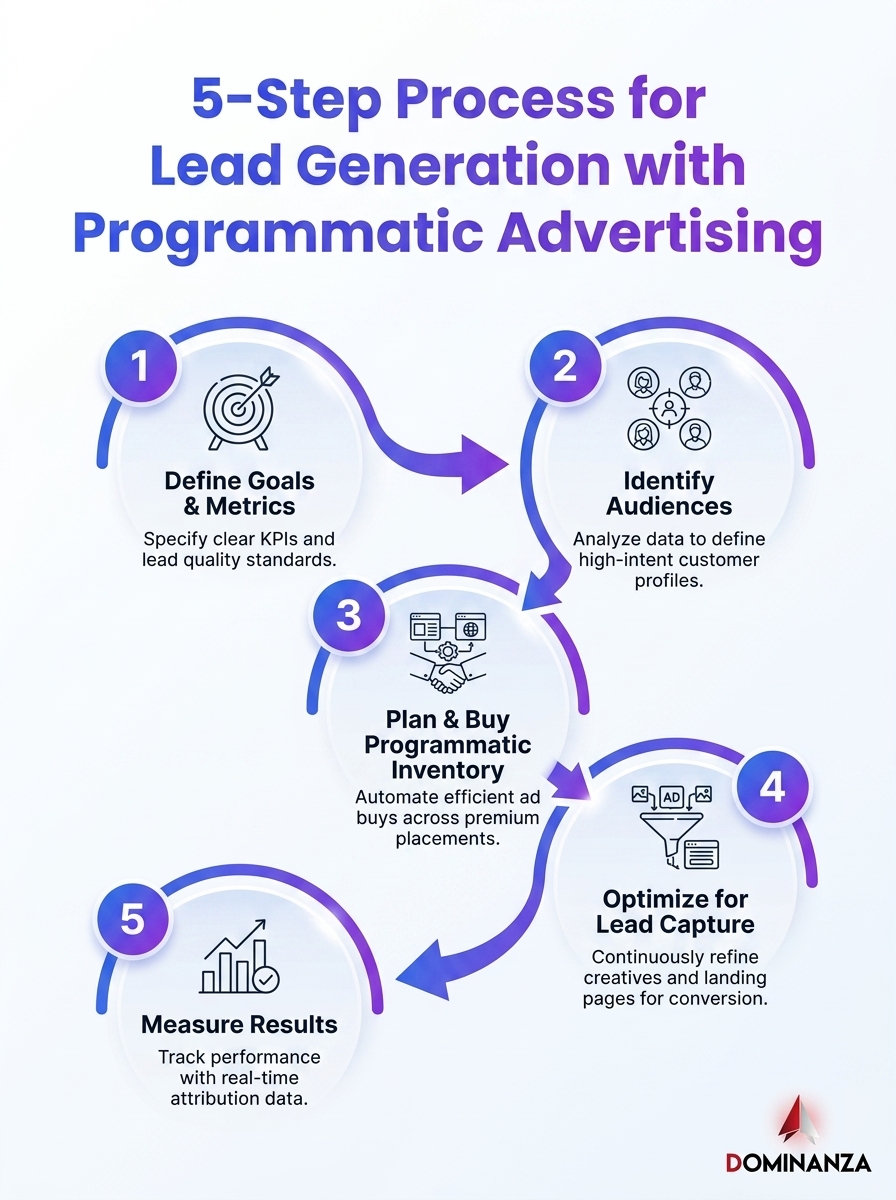 5-Step Process for Lead Generation with Programmatic Advertising

1

Define Goals & Metrics

Specify clear KPIs and lead quality standards.

2

Identify Audiences

Analyze data to define high-intent customer profiles.

3

Plan & Buy Programmatic Inventory

Automate efficient ad buys across premium placements.

4

AD

Optimize for Lead Capture

Continuously refine creatives and landing pages for conversion.

5

Measure Results

Track performance with real-time attribution data.

DOMINANZA